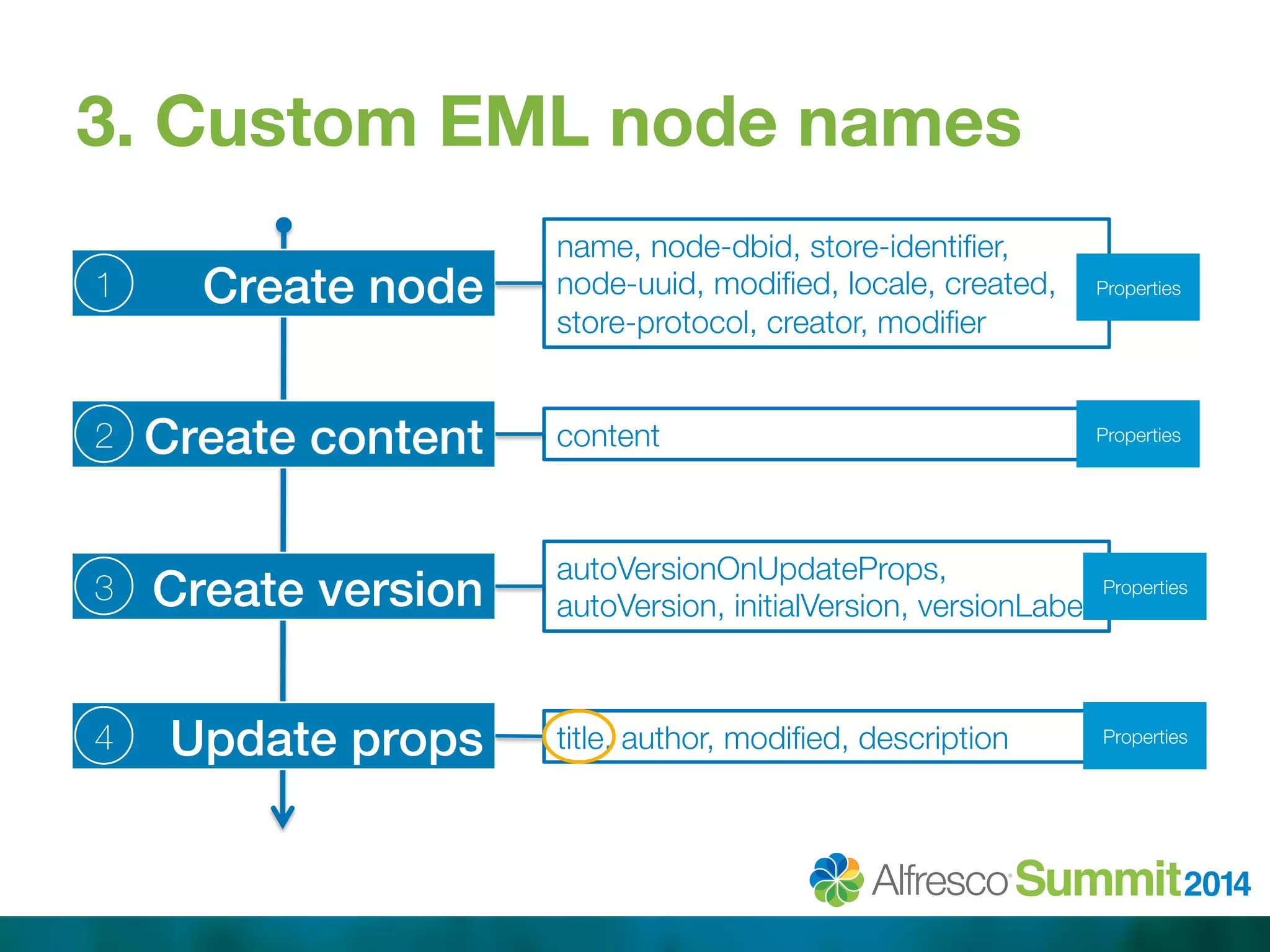 3. Custom EML node names

1 Create node

name, node-dbid, store-identifier, node-uuid, modified, locale, created, store-protocol, creator, modifier

Properties

2 Create content

content

Properties

3 Create version

autoVersionOnUpdateProps, autoVersion, initialVersion, versionLabe

Properties

4 Update props

title, author, modified, description

Properties

Alfresco Summit 2014